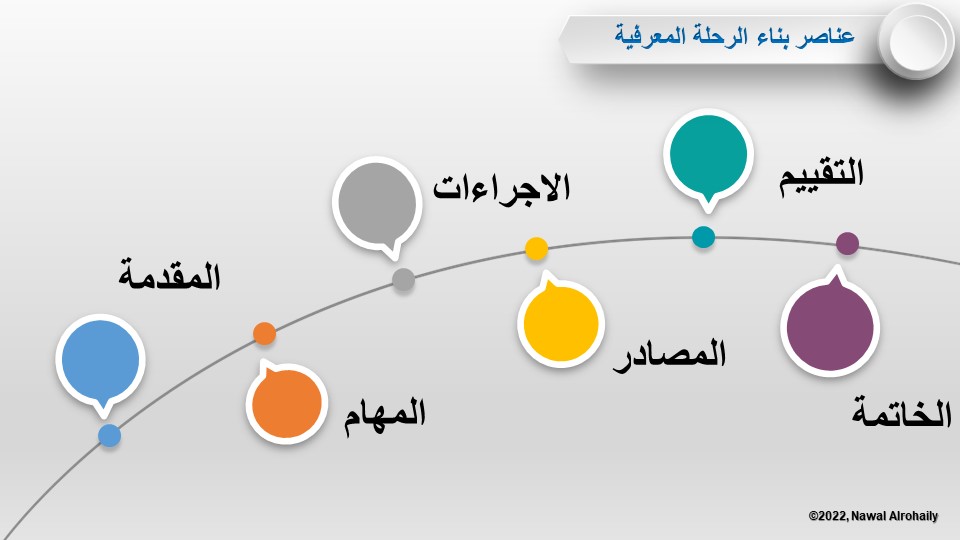 عناصر بناء الرحلة المعرفية

المقدمة

المهام

الاجراءات

المصادر

التقييم

الخاتمة

©2022, Nawal Alrohaily